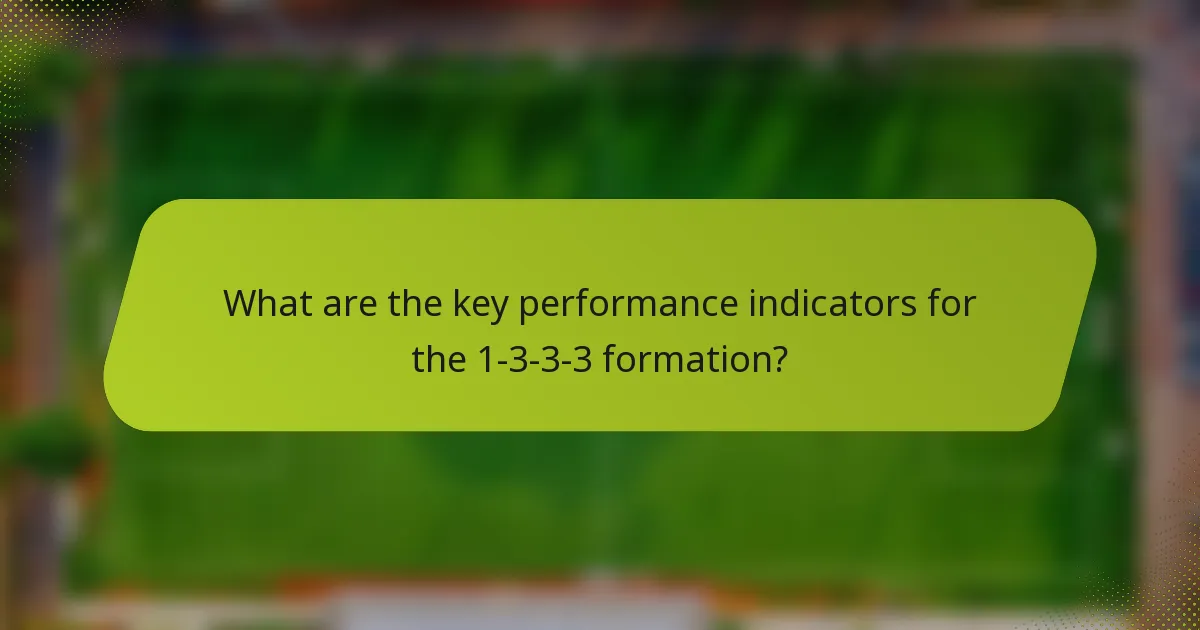 What are the key performance indicators for the 1-3-3-3 formation?